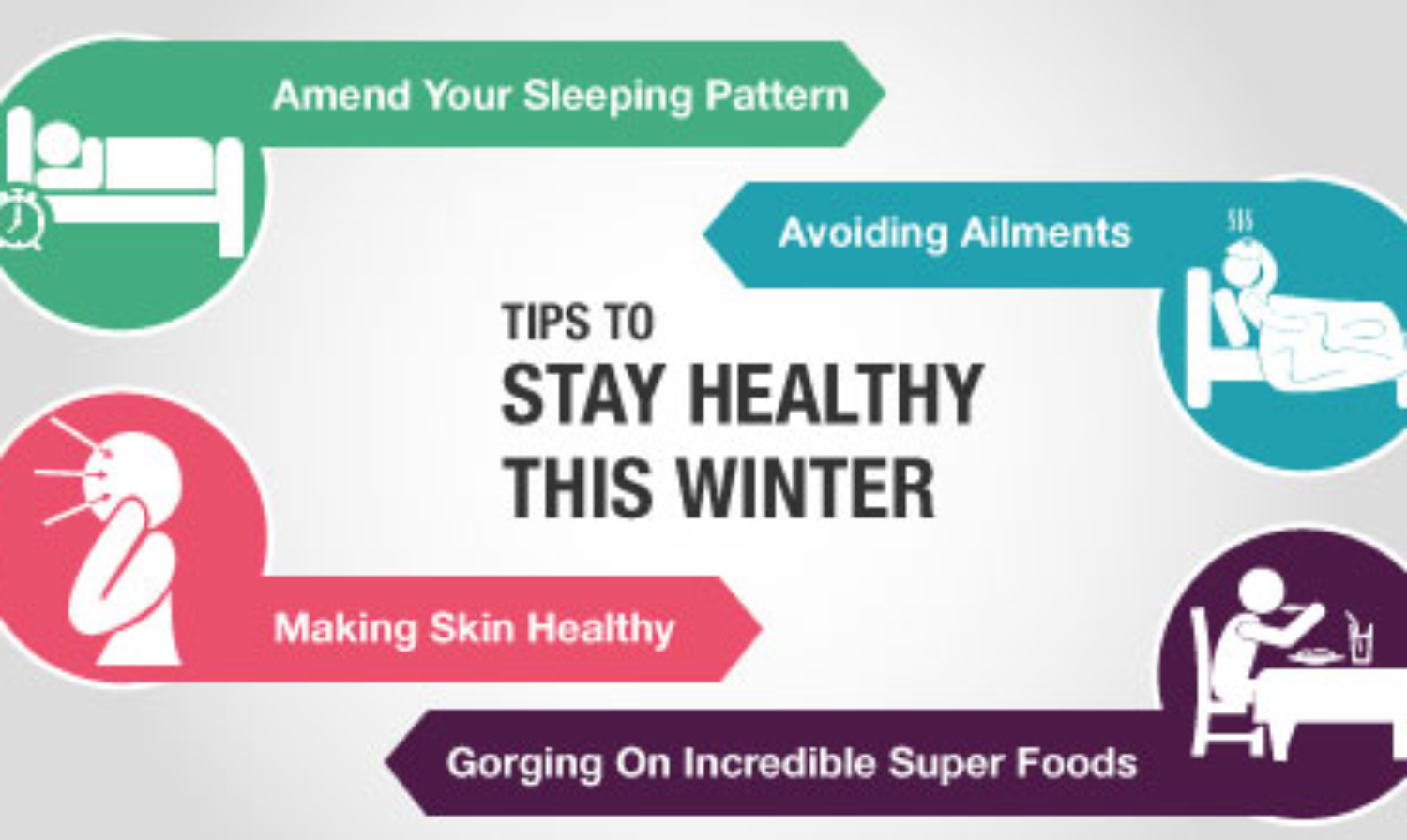 Amend Your Sleeping Pattern

Avoiding Ailments

TIPS TO
STAY HEALTHY
THIS WINTER

Making Skin Healthy

Gorging On Incredible Super Foods